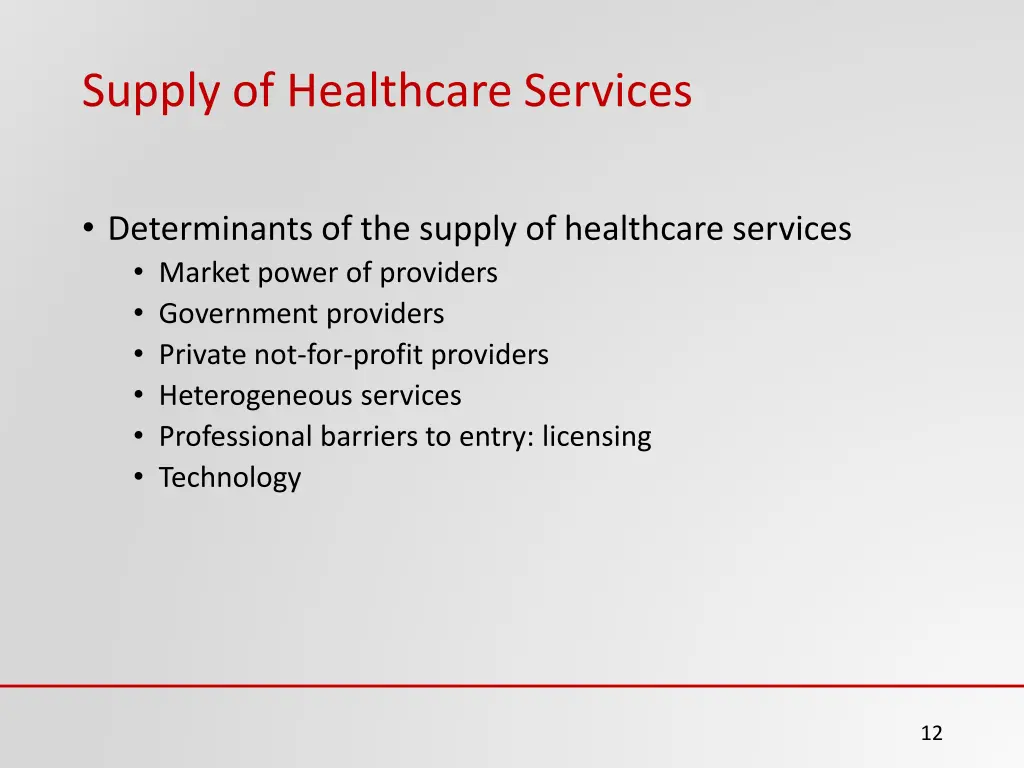 Supply of Healthcare Services

• Determinants of the supply of healthcare services
  • Market power of providers
  • Government providers
  • Private not-for-profit providers
  • Heterogeneous services
  • Professional barriers to entry: licensing
  • Technology

12